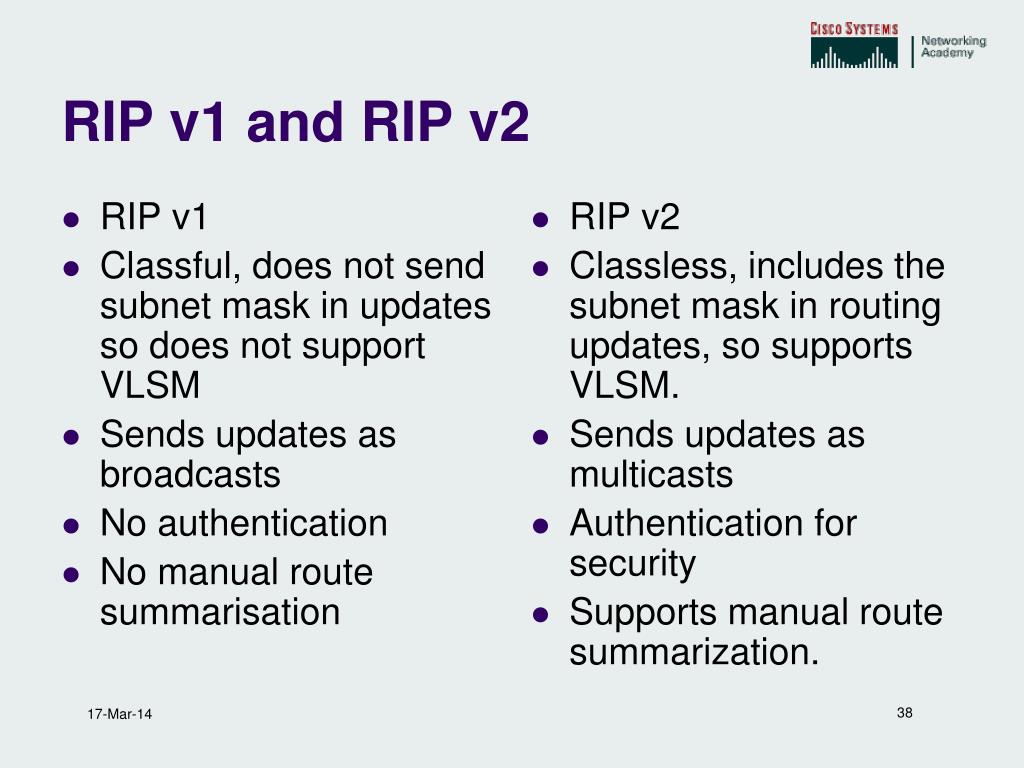 CISCO SYSTEMS
Networking Academy

RIP v1 and RIP v2

- RIP v1
- Classful, does not send subnet mask in updates so does not support VLSM
- Sends updates as broadcasts
- No authentication
- No manual route summarisation

- RIP v2
- Classless, includes the subnet mask in routing updates, so supports VLSM.
- Sends updates as multicasts
- Authentication for security
- Supports manual route summarization.

17-Mar-14

38